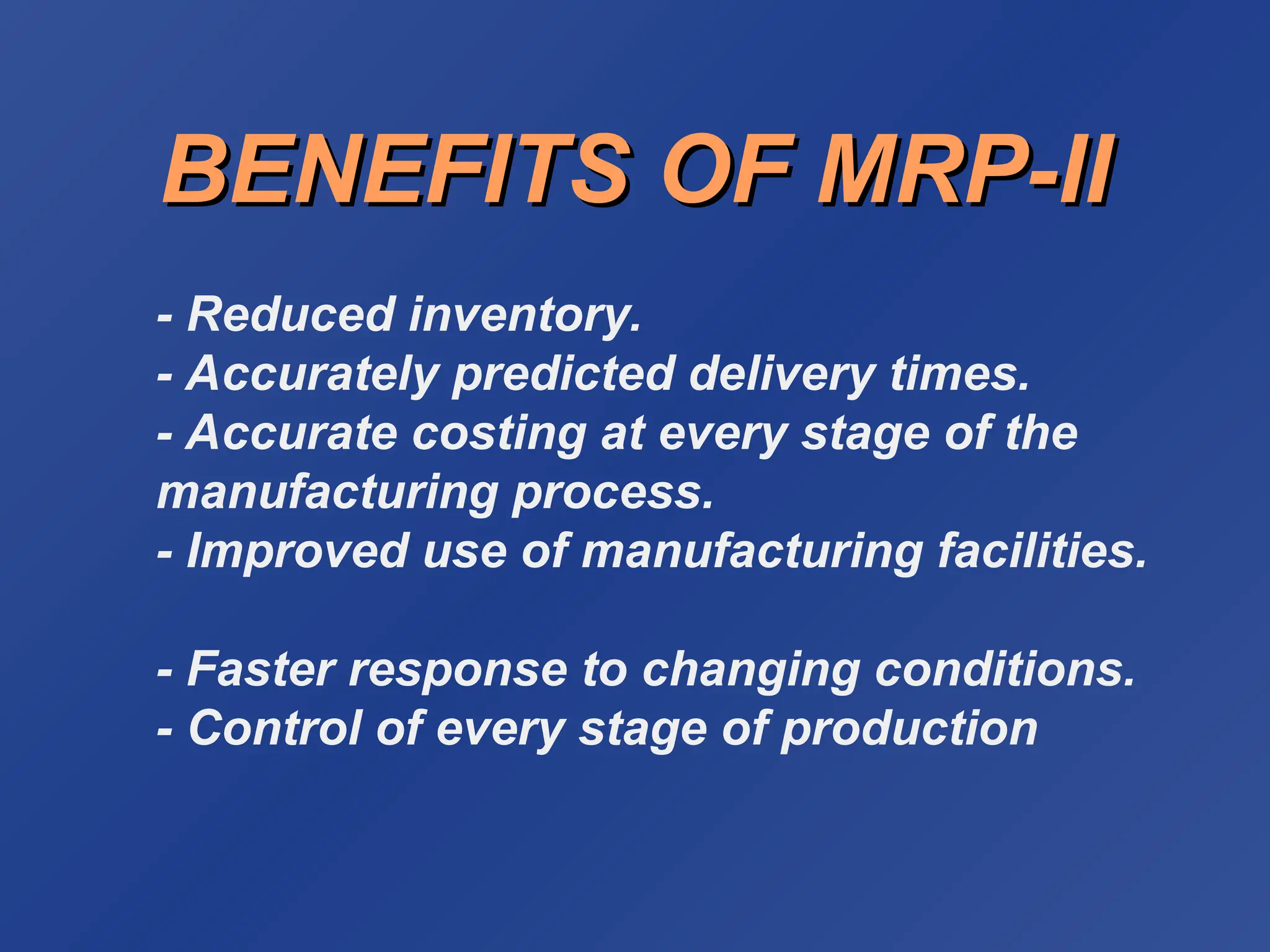 BENEFITS OF MRP-II

- Reduced inventory.
- Accurately predicted delivery times.
- Accurate costing at every stage of the manufacturing process.
- Improved use of manufacturing facilities.

- Faster response to changing conditions.
- Control of every stage of production